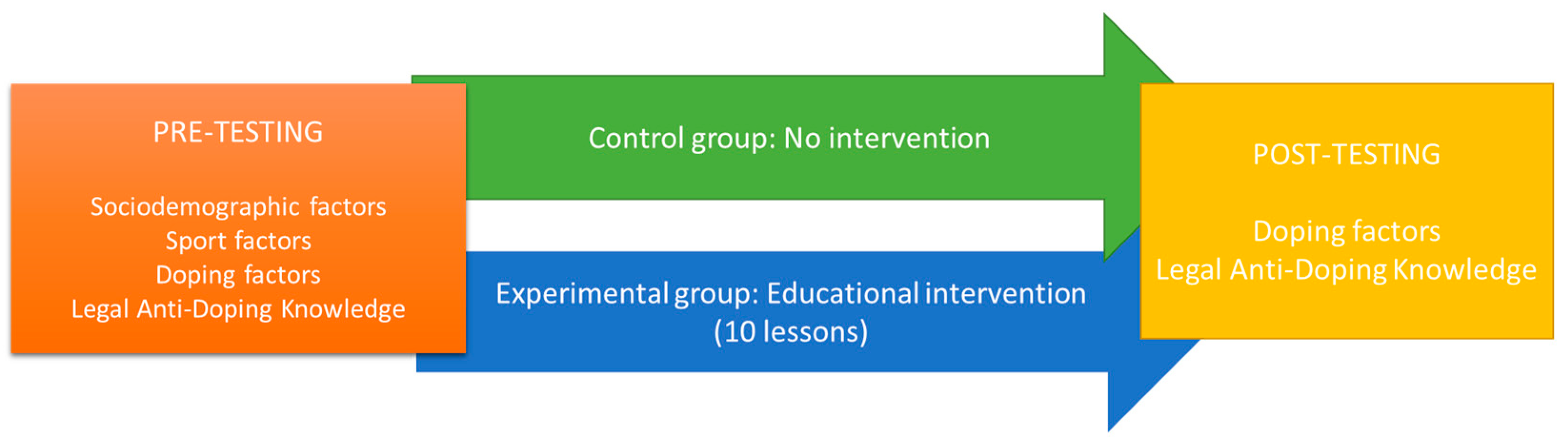 PRE-TESTING

Sociodemographic factors
Sport factors
Doping factors
Legal Anti-Doping Knowledge

Control group: No intervention

Experimental group: Educational intervention (10 lessons)

POST-TESTING

Doping factors
Legal Anti-Doping Knowledge